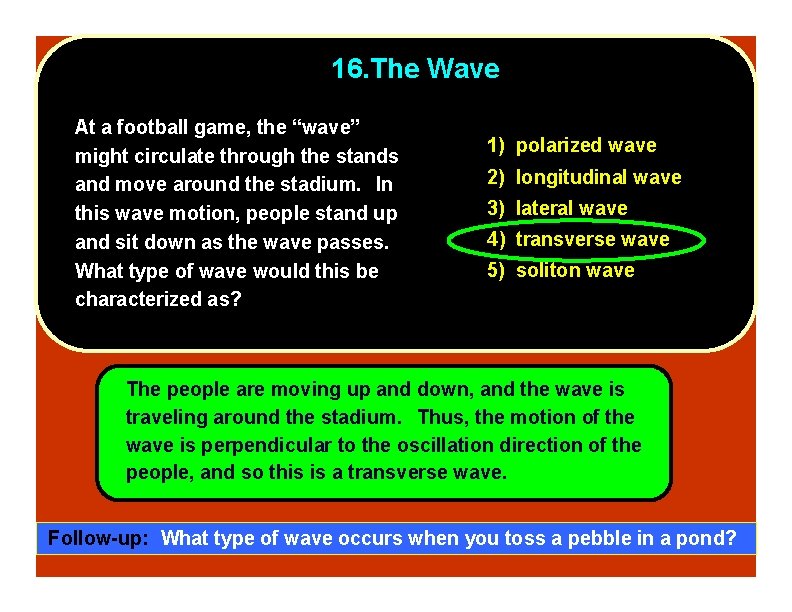 16.The Wave

At a football game, the “wave” might circulate through the stands and move around the stadium. In this wave motion, people stand up and sit down as the wave passes. What type of wave would this be characterized as?

1) polarized wave
2) longitudinal wave
3) lateral wave
4) transverse wave
5) soliton wave

The people are moving up and down, and the wave is traveling around the stadium. Thus, the motion of the wave is perpendicular to the oscillation direction of the people, and so this is a transverse wave.

Follow-up: What type of wave occurs when you toss a pebble in a pond?